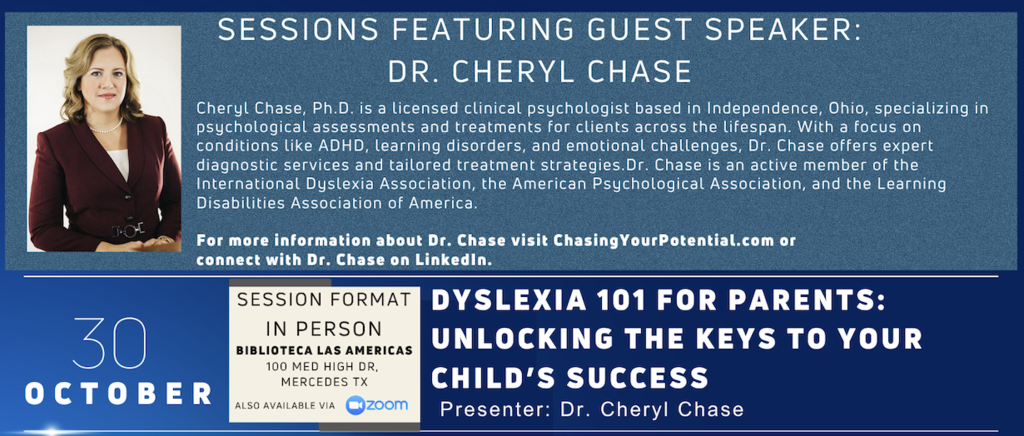 SESSIONS FEATURING GUEST SPEAKER:
DR. CHERYL CHASE

Cheryl Chase, Ph.D. is a licensed clinical psychologist based in Independence, Ohio, specializing in psychological assessments and treatments for clients across the lifespan. With a focus on conditions like ADHD, learning disorders, and emotional challenges, Dr. Chase offers expert diagnostic services and tailored treatment strategies.Dr. Chase is an active member of the International Dyslexia Association, the American Psychological Association, and the Learning Disabilities Association of America.

For more information about Dr. Chase visit ChasingYourPotential.com or connect with Dr. Chase on LinkedIn.

30
OCTOBER

SESSION FORMAT
IN PERSON
BIBLIOTECA LAS AMERICAS
100 MED HIGH DR,
MERCEDES TX
ALSO AVAILABLE VIA zoom

DYSLEXIA 101 FOR PARENTS: UNLOCKING THE KEYS TO YOUR CHILD'S SUCCESS
Presenter: Dr. Cheryl Chase